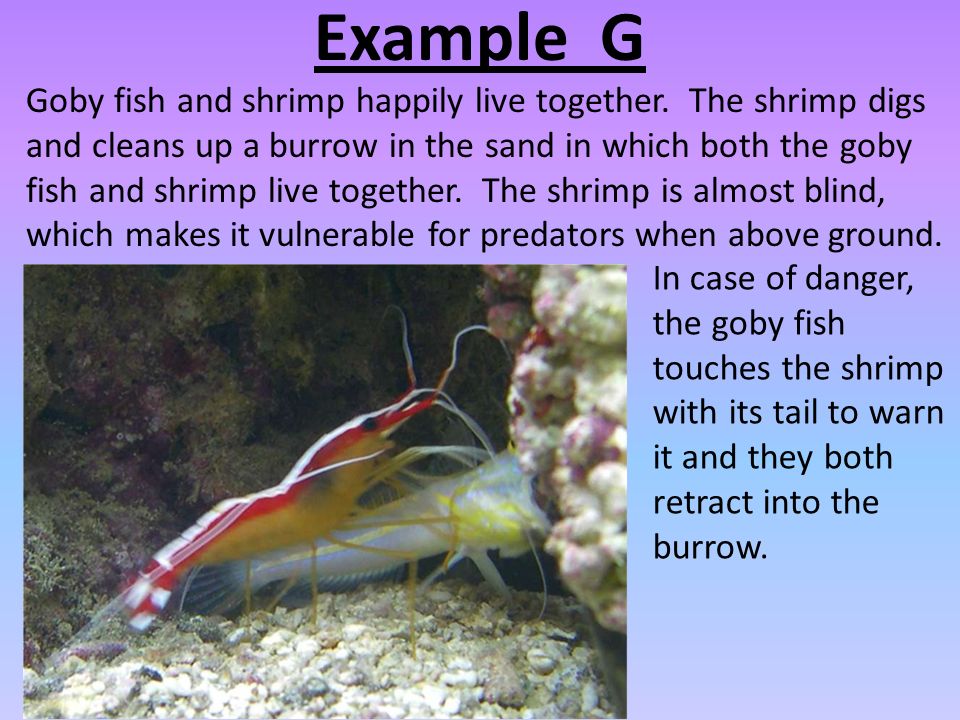 Example G

Goby fish and shrimp happily live together. The shrimp digs and cleans up a burrow in the sand in which both the goby fish and shrimp live together. The shrimp is almost blind, which makes it vulnerable for predators when above ground.

In case of danger, the goby fish touches the shrimp with its tail to warn it and they both retract into the burrow.